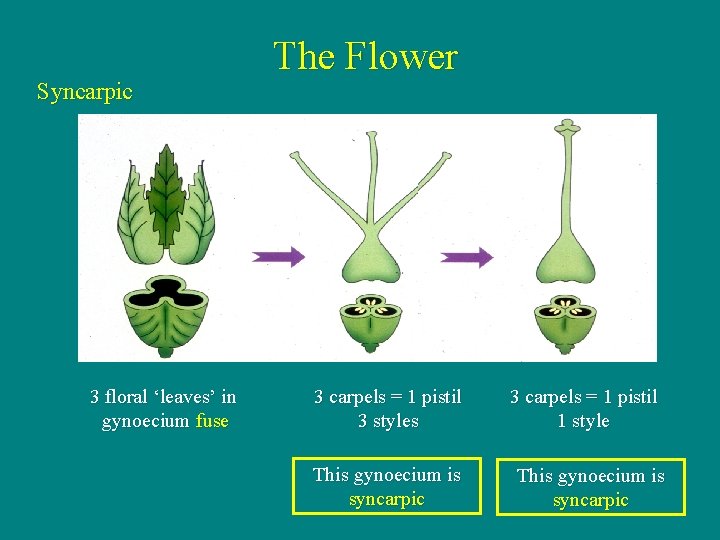 The Flower

Syncarpic

3 floral ‘leaves’ in gynoecium fuse

3 carpels = 1 pistil
3 styles

3 carpels = 1 pistil
1 style

This gynoecium is syncarpic

This gynoecium is syncarpic